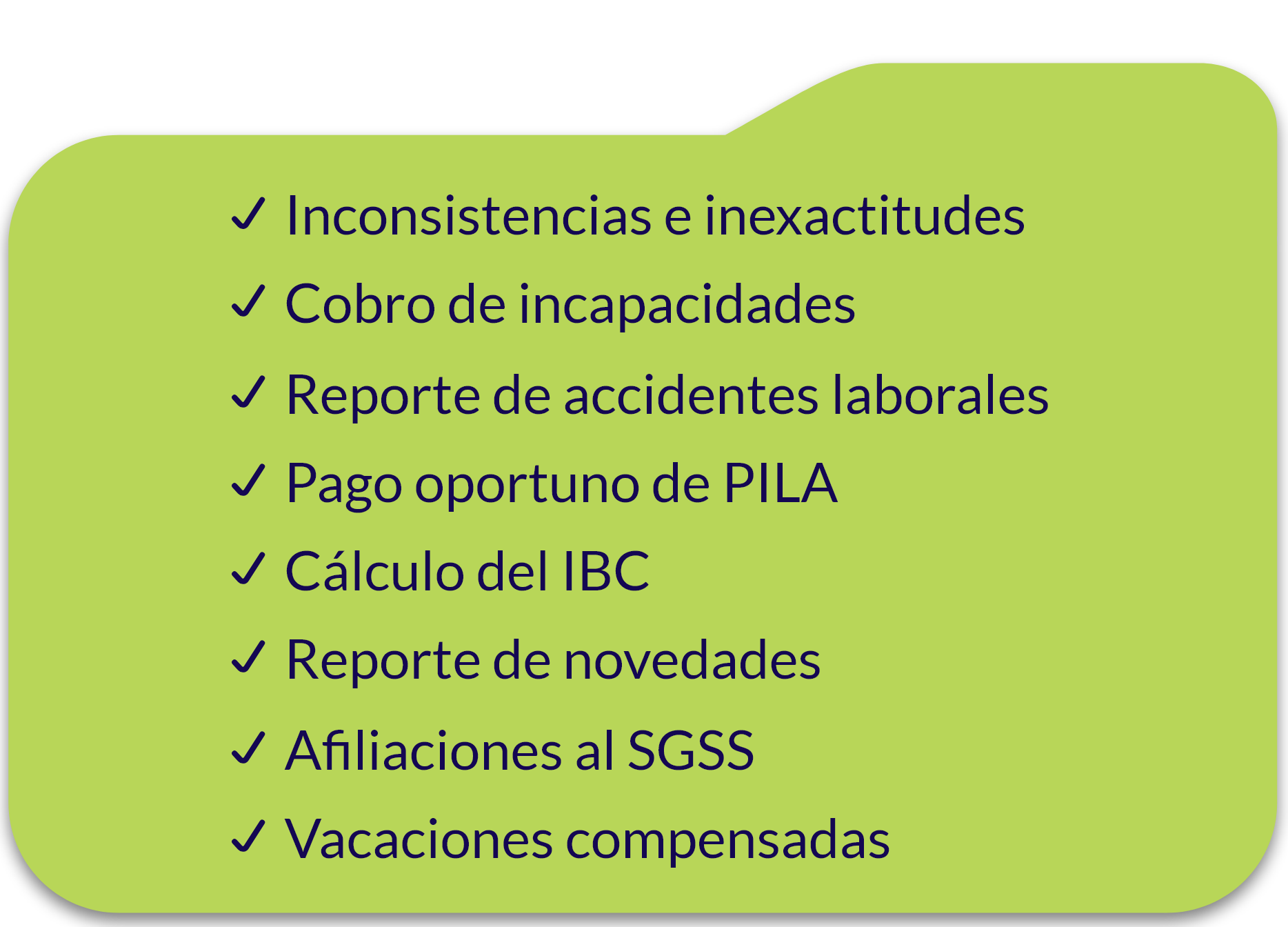 ✓ Inconsistencias e inexactitudes
✓ Cobro de incapacidades
✓ Reporte de accidentes laborales
✓ Pago oportuno de PILA
✓ Cálculo del IBC
✓ Reporte de novedades
✓ Afiliaciones al SGSS
✓ Vacaciones compensadas